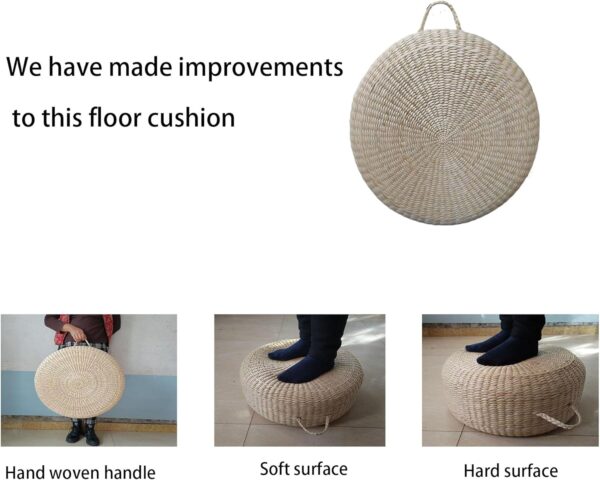 We have made improvements to this floor cushion

Hand woven handle

Soft surface

Hard surface